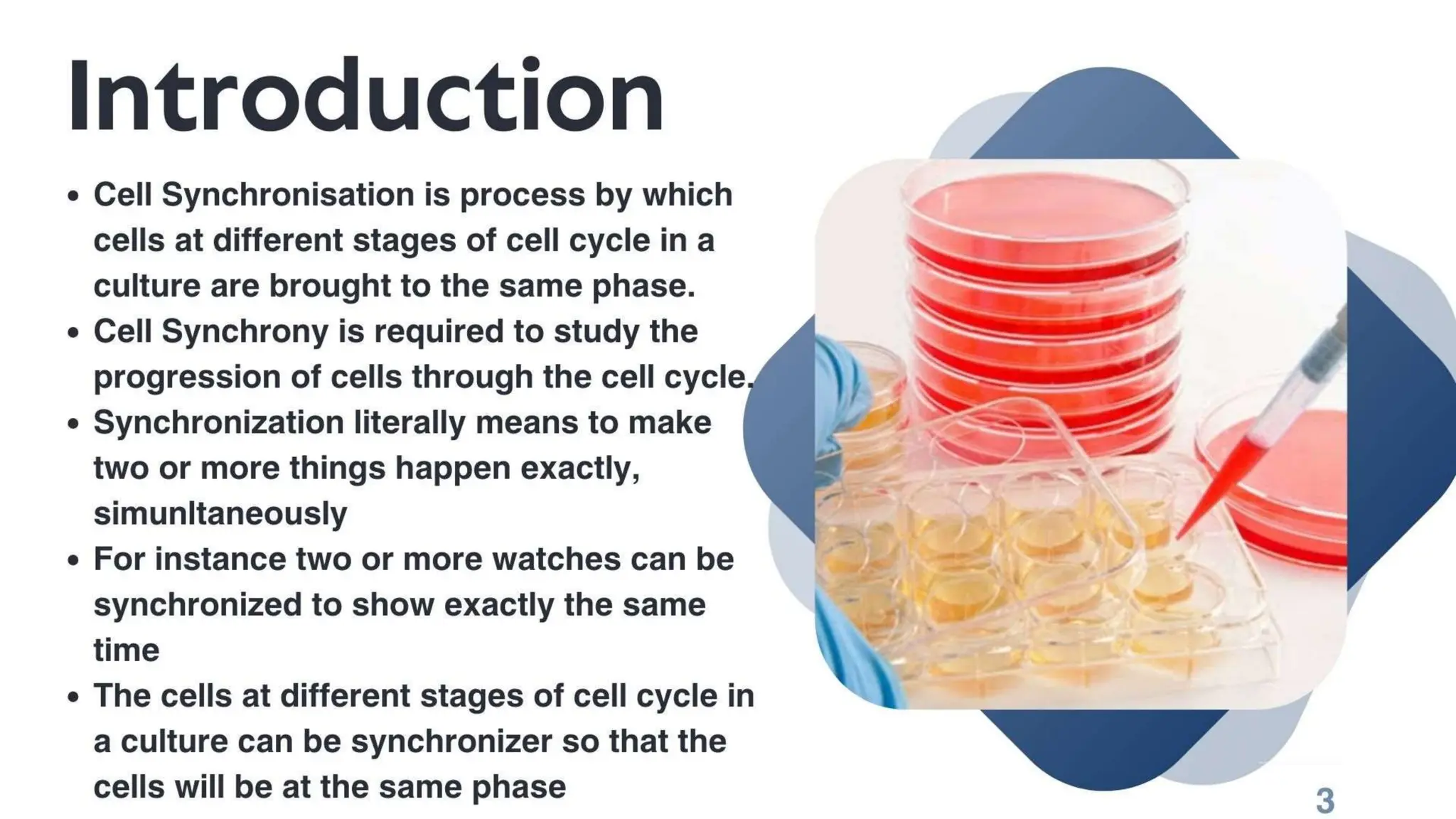 Introduction

• Cell Synchronisation is process by which cells at different stages of cell cycle in a culture are brought to the same phase.
• Cell Synchrony is required to study the progression of cells through the cell cycle.
• Synchronization literally means to make two or more things happen exactly, simunltaneously
• For instance two or more watches can be synchronized to show exactly the same time
• The cells at different stages of cell cycle in a culture can be synchronizer so that the cells will be at the same phase

3